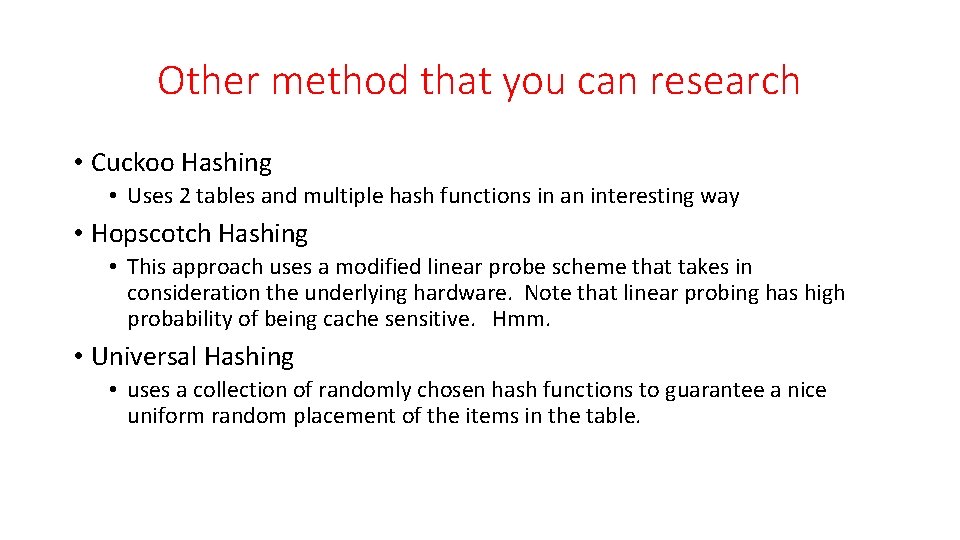 Other method that you can research

• Cuckoo Hashing
  • Uses 2 tables and multiple hash functions in an interesting way

• Hopscotch Hashing
  • This approach uses a modified linear probe scheme that takes in consideration the underlying hardware. Note that linear probing has high probability of being cache sensitive. Hmm.

• Universal Hashing
  • uses a collection of randomly chosen hash functions to guarantee a nice uniform random placement of the items in the table.